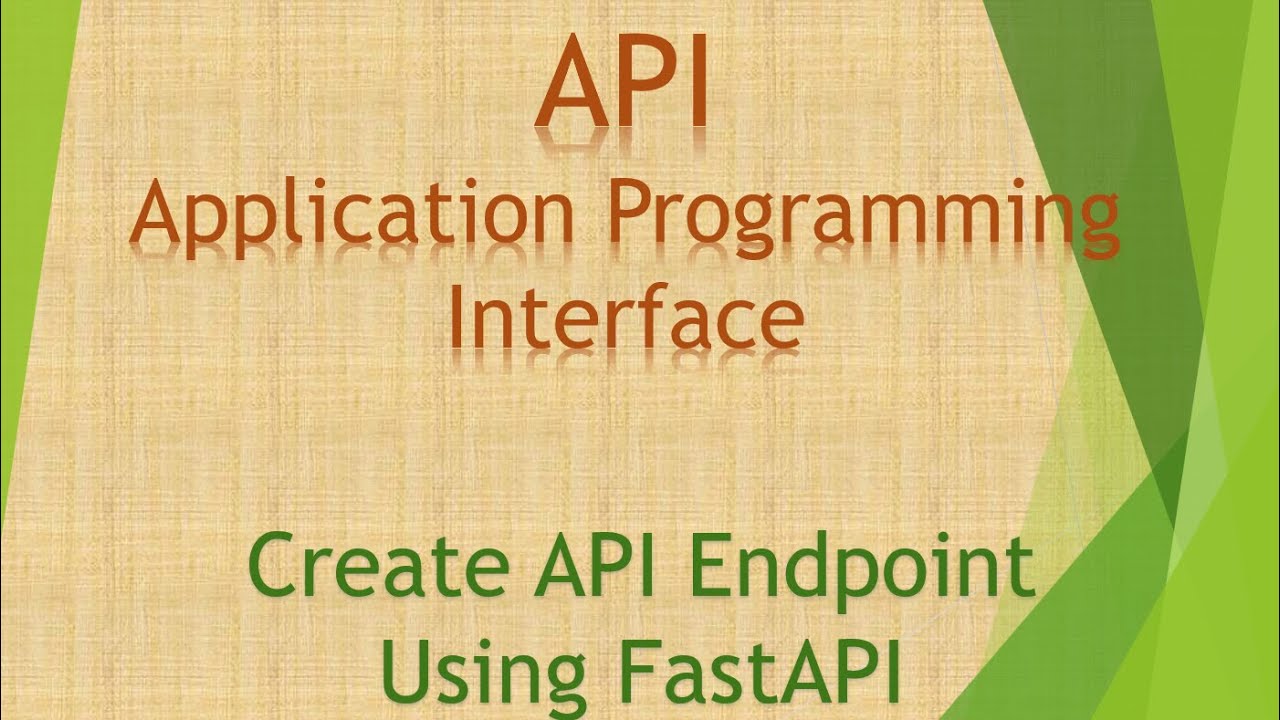 API
Application Programming Interface

Create API Endpoint Using FastAPI